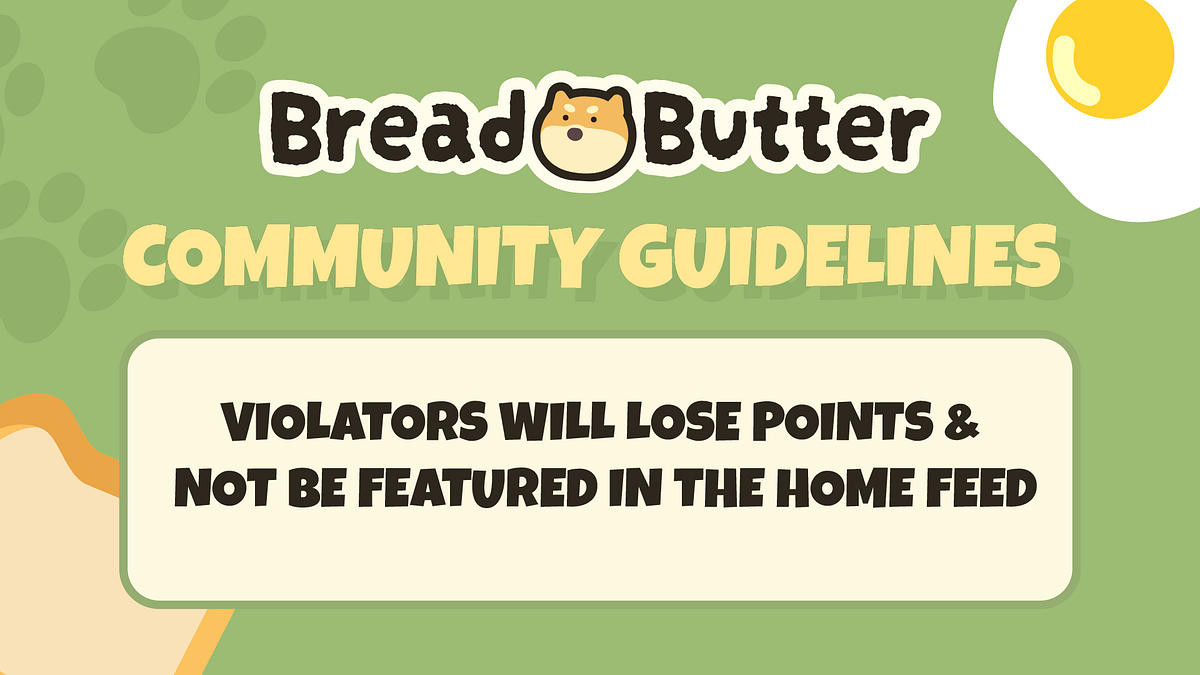 Bread Butter

COMMUNITY GUIDELINES

VIOLATORS WILL LOSE POINTS & NOT BE FEATURED IN THE HOME FEED